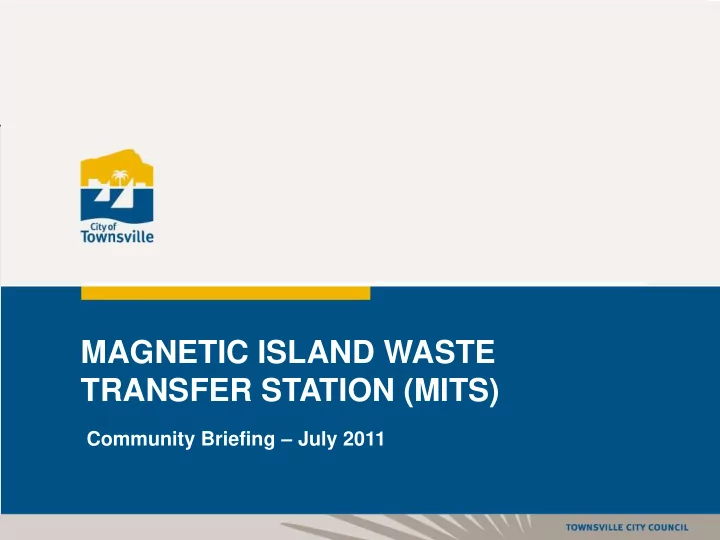 City of Townsville

MAGNETIC ISLAND WASTE TRANSFER STATION (MITS)

Community Briefing – July 2011

TOWNSVILLE CITY COUNCIL